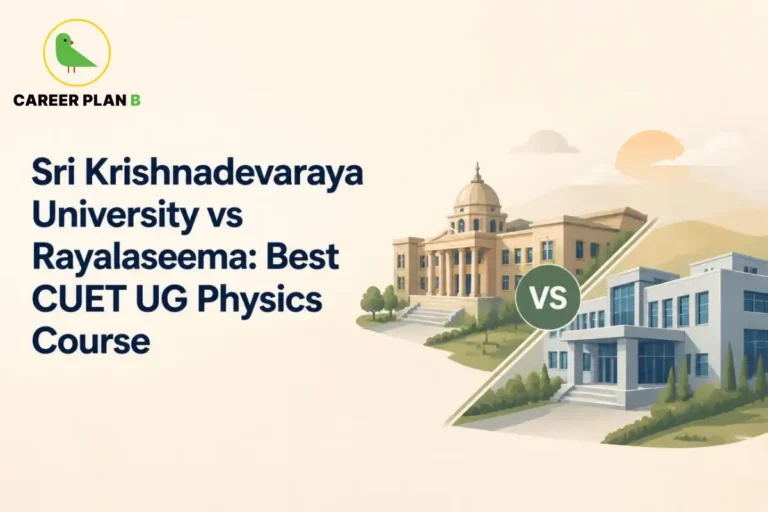 CAREER PLAN B

Sri Krishnadevaraya University vs Rayalaseema: Best CUET UG Physics Course

VS